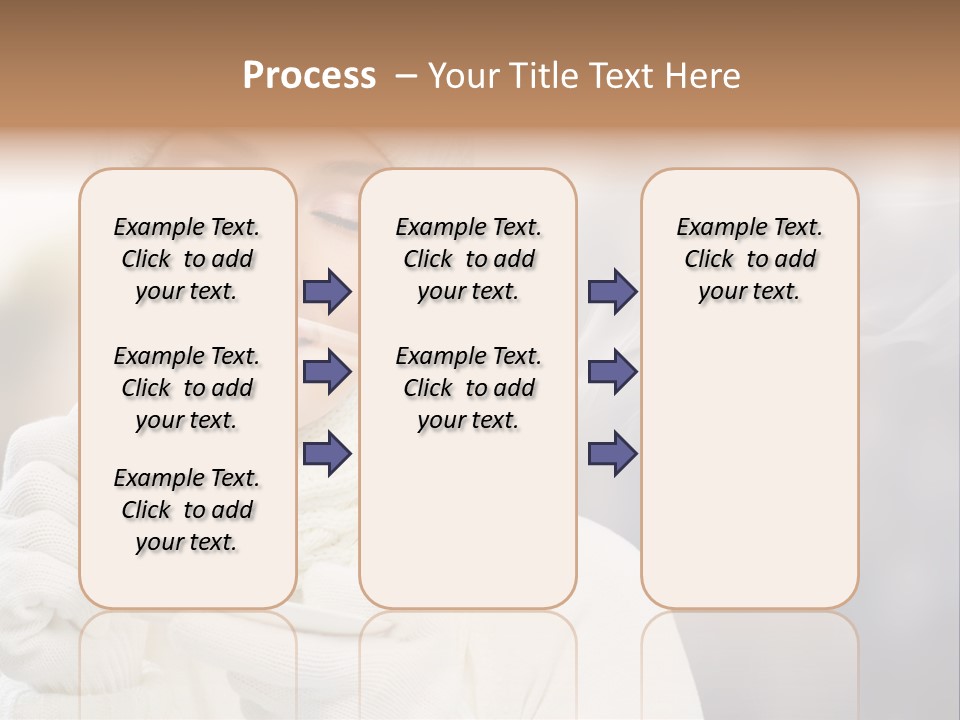 Process – Your Title Text Here

Example Text. Click to add your text.

Example Text. Click to add your text.

Example Text. Click to add your text.

Example Text. Click to add your text.

Example Text. Click to add your text.

Example Text. Click to add your text.